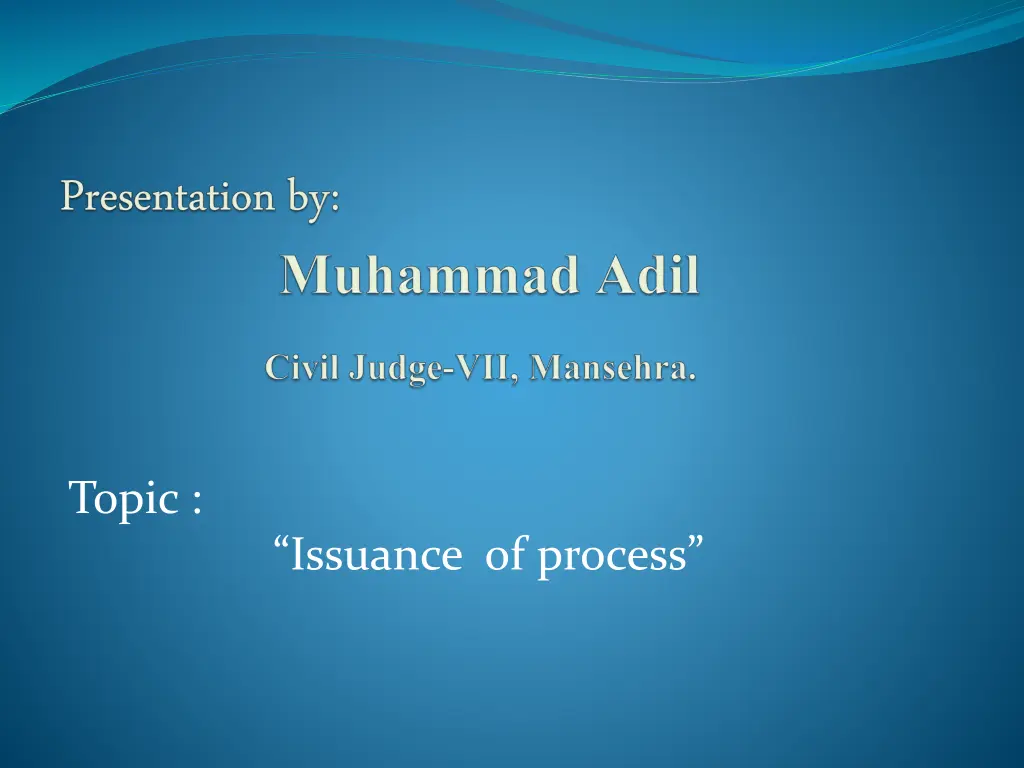 Presentation by:

Muhammad Adil

Civil Judge-VII, Mansehra.

Topic :

“Issuance of process”